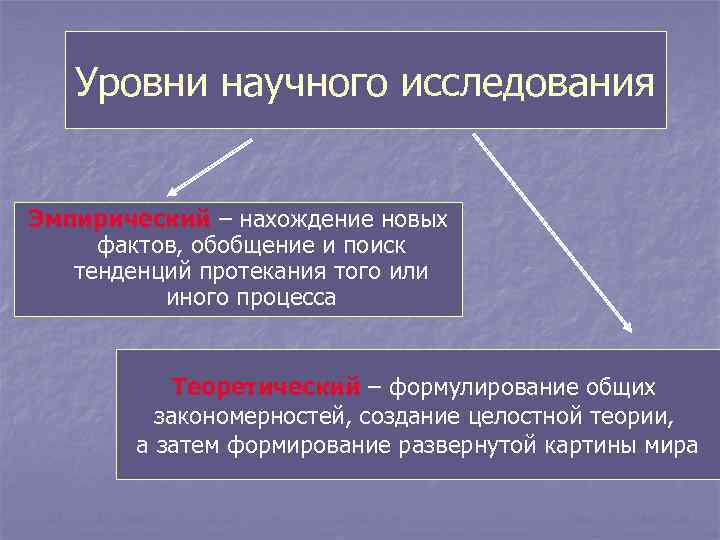 Уровни научного исследования

Эмпирический – нахождение новых фактов, обобщение и поиск тенденций протекания того или иного процесса

Теоретический – формулирование общих закономерностей, создание целостной теории, а затем формирование развернутой картины мира